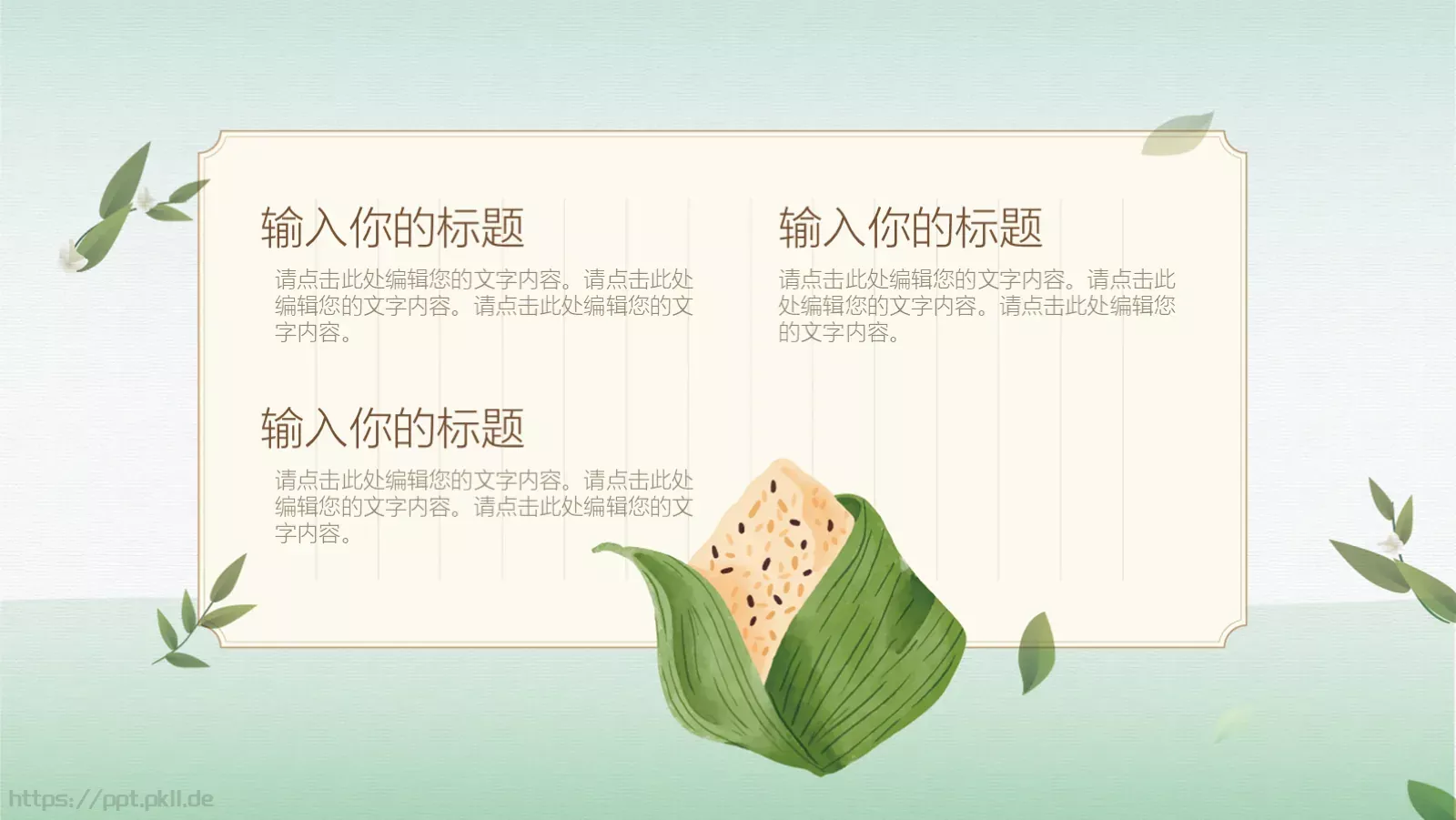 输入你的标题

请点击此处编辑您的文字内容。请点击此处编辑您的文字内容。请点击此处编辑您的文字内容。

输入你的标题

请点击此处编辑您的文字内容。请点击此处编辑您的文字内容。请点击此处编辑您的文字内容。

输入你的标题

请点击此处编辑您的文字内容。请点击此处编辑您的文字内容。请点击此处编辑您的文字内容。

https://ppt.pkll.de